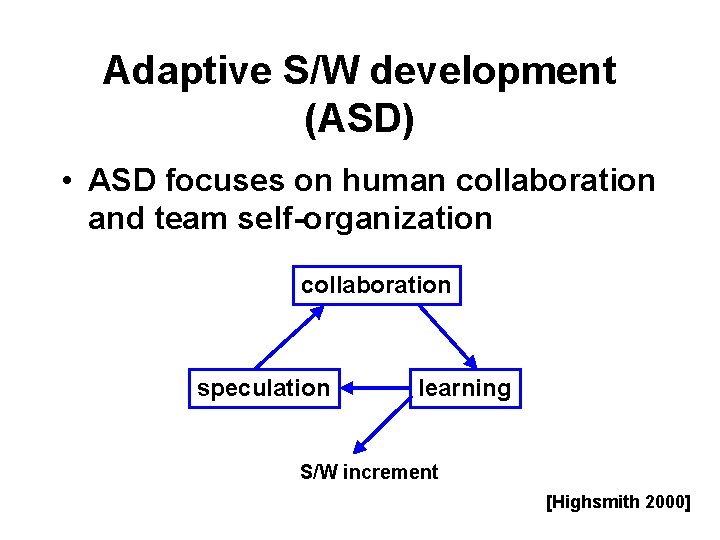 Adaptive S/W development (ASD)

• ASD focuses on human collaboration and team self-organization

collaboration

speculation

learning

S/W increment

[Highsmith 2000]